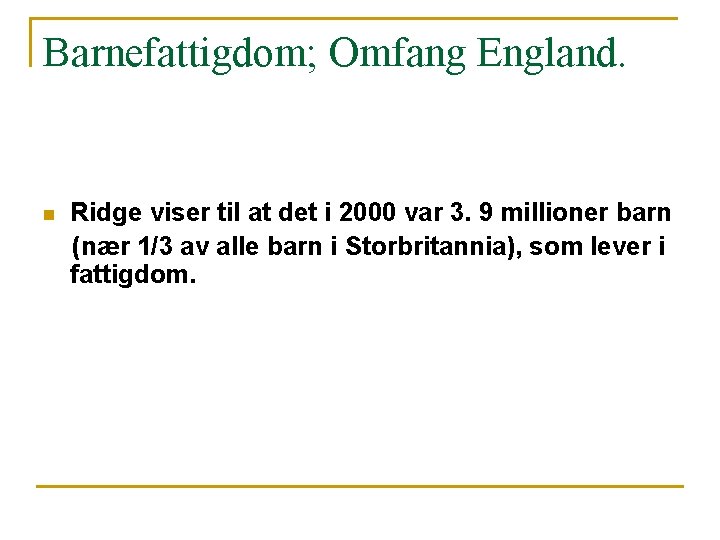 Barnefattigdom; Omfang England.

Ridge viser til at det i 2000 var 3. 9 millioner barn (nær 1/3 av alle barn i Storbritannia), som lever i fattigdom.